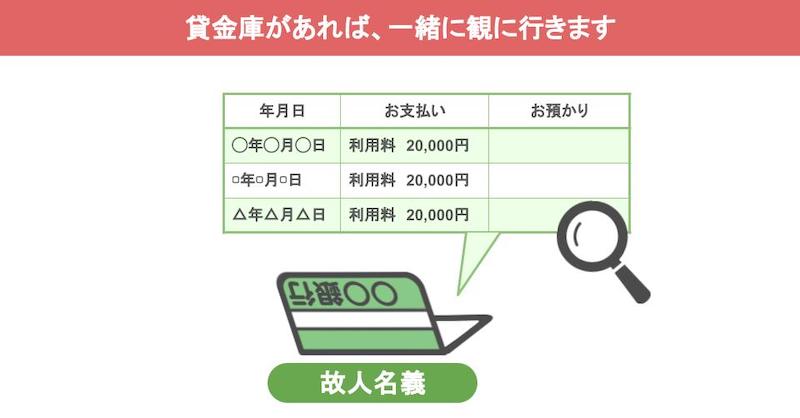 貸金庫があれば、一緒に観に行きます

| 年月日 | お支払い | お預かり |
|---|---|---|
| ○年○月○日 | 利用料 20,000円 | |
| □年□月□日 | 利用料 20,000円 | |
| △年△月△日 | 利用料 20,000円 | |

○○銀行

故人名義